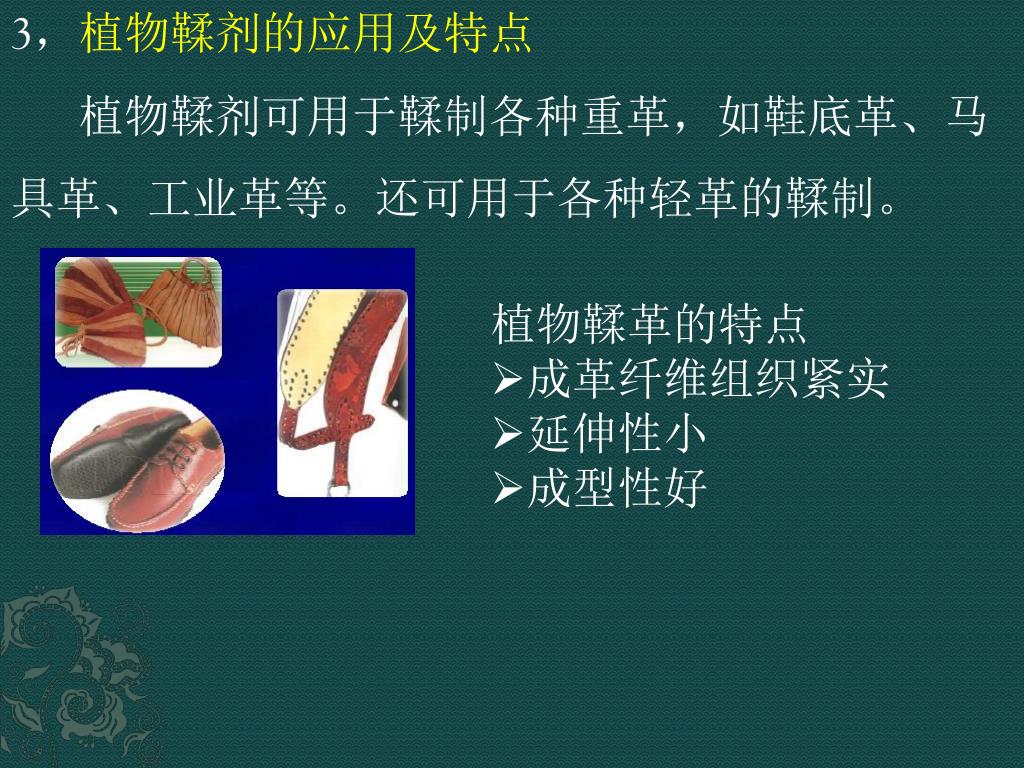 3，植物鞣剂的应用及特点

植物鞣剂可用于鞣制各种重革，如鞋底革、马具革、工业革等。还可用于各种轻革的鞣制。

植物鞣革的特点
➢成革纤维组织紧实
➢延伸性小
➢成型性好